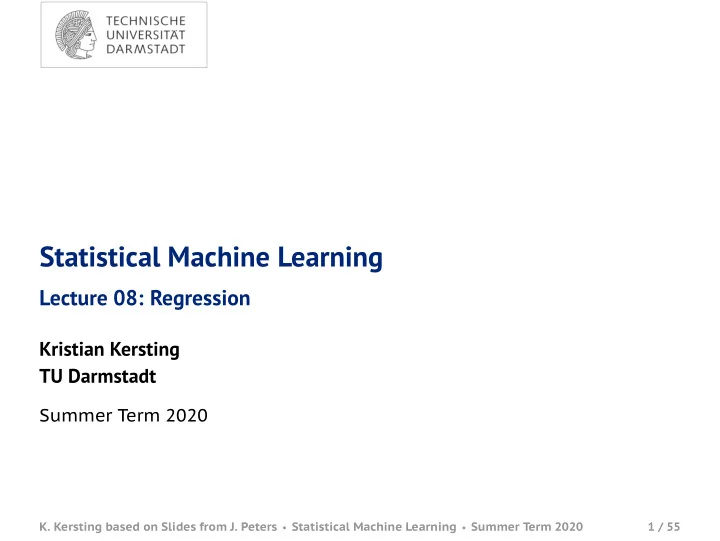 TECHNISCHE UNIVERSITÄT DARMSTADT

Statistical Machine Learning

Lecture 08: Regression

Kristian Kersting
TU Darmstadt

Summer Term 2020

K. Kersting based on Slides from J. Peters • Statistical Machine Learning • Summer Term 2020 1 / 55